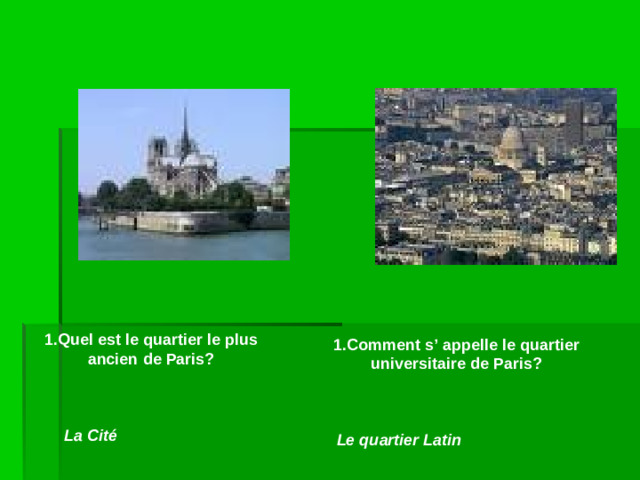 1.Quel est le quartier le plus ancien de Paris?

La Cité

1.Comment s’ appelle le quartier universitaire de Paris?

Le quartier Latin